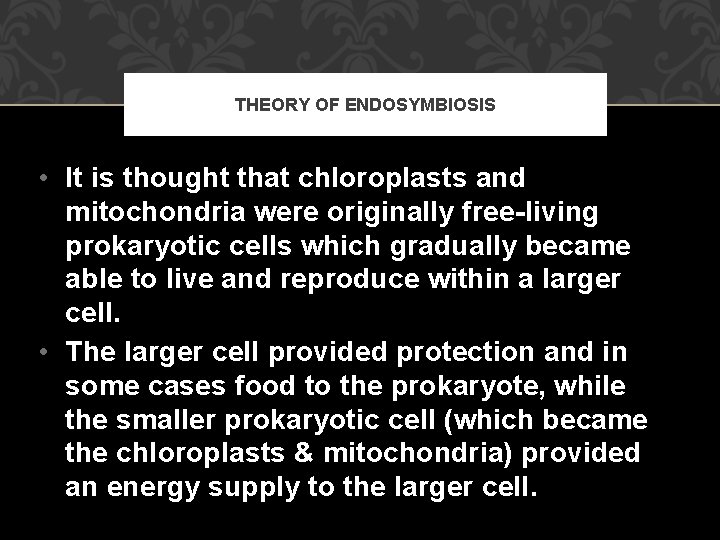 THEORY OF ENDOSYMBIOSIS

• It is thought that chloroplasts and mitochondria were originally free-living prokaryotic cells which gradually became able to live and reproduce within a larger cell.
• The larger cell provided protection and in some cases food to the prokaryote, while the smaller prokaryotic cell (which became the chloroplasts & mitochondria) provided an energy supply to the larger cell.